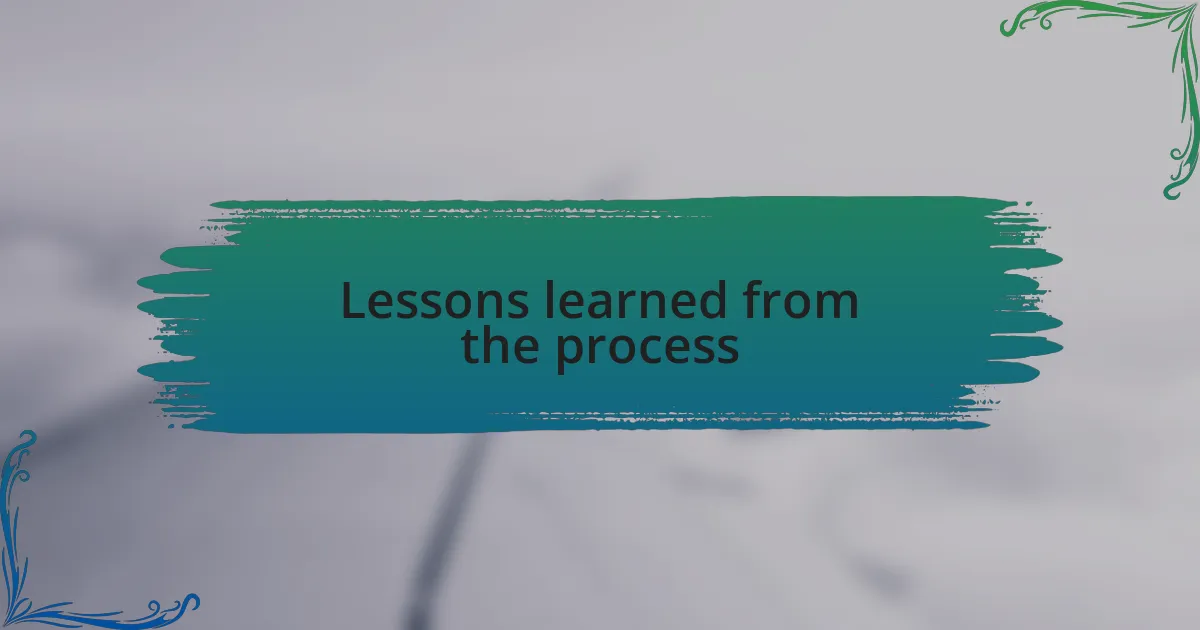 Lessons learned from the process